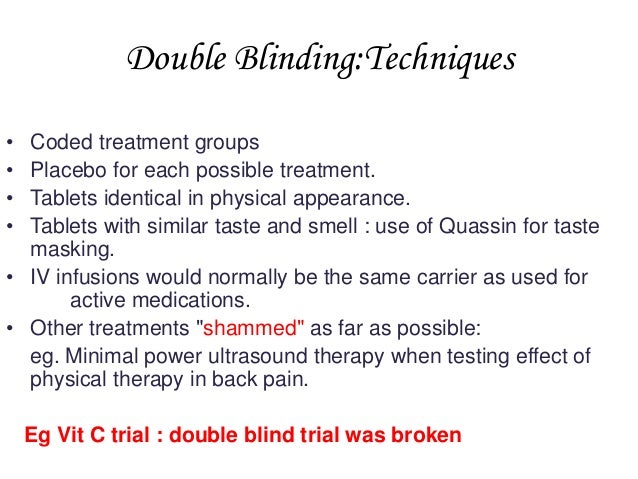 Double Blinding:Techniques

• Coded treatment groups
• Placebo for each possible treatment.
• Tablets identical in physical appearance.
• Tablets with similar taste and smell : use of Quassin for taste masking.
• IV infusions would normally be the same carrier as used for active medications.
• Other treatments "shammed" as far as possible:
eg. Minimal power ultrasound therapy when testing effect of physical therapy in back pain.

Eg Vit C trial : double blind trial was broken